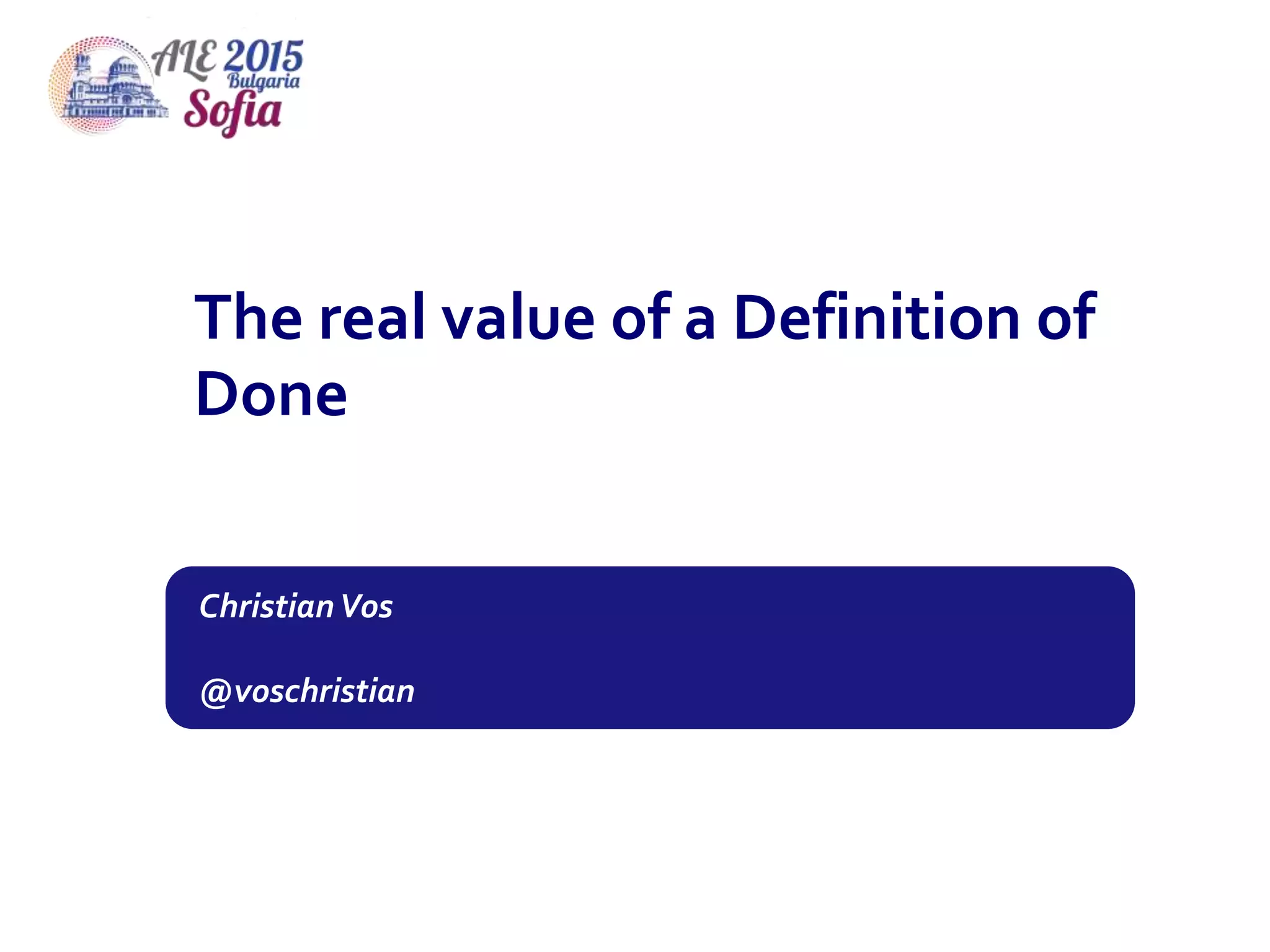 ALE 2015
Bulgaria
Sofia

The real value of a Definition of Done

Christian Vos

@voschristian